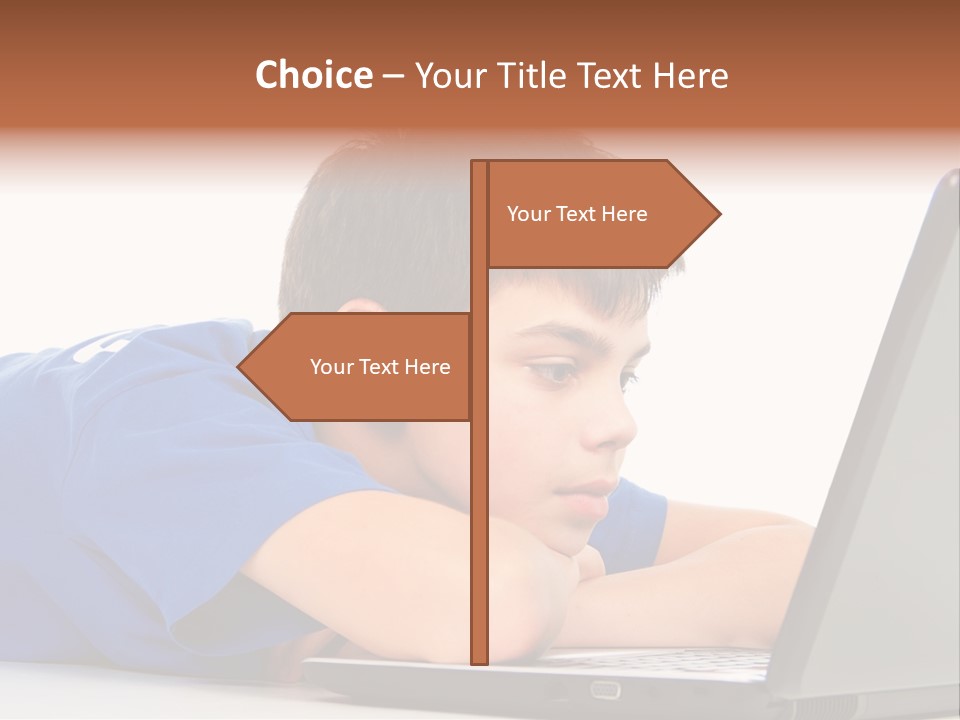 Choice – Your Title Text Here

Your Text Here

Your Text Here